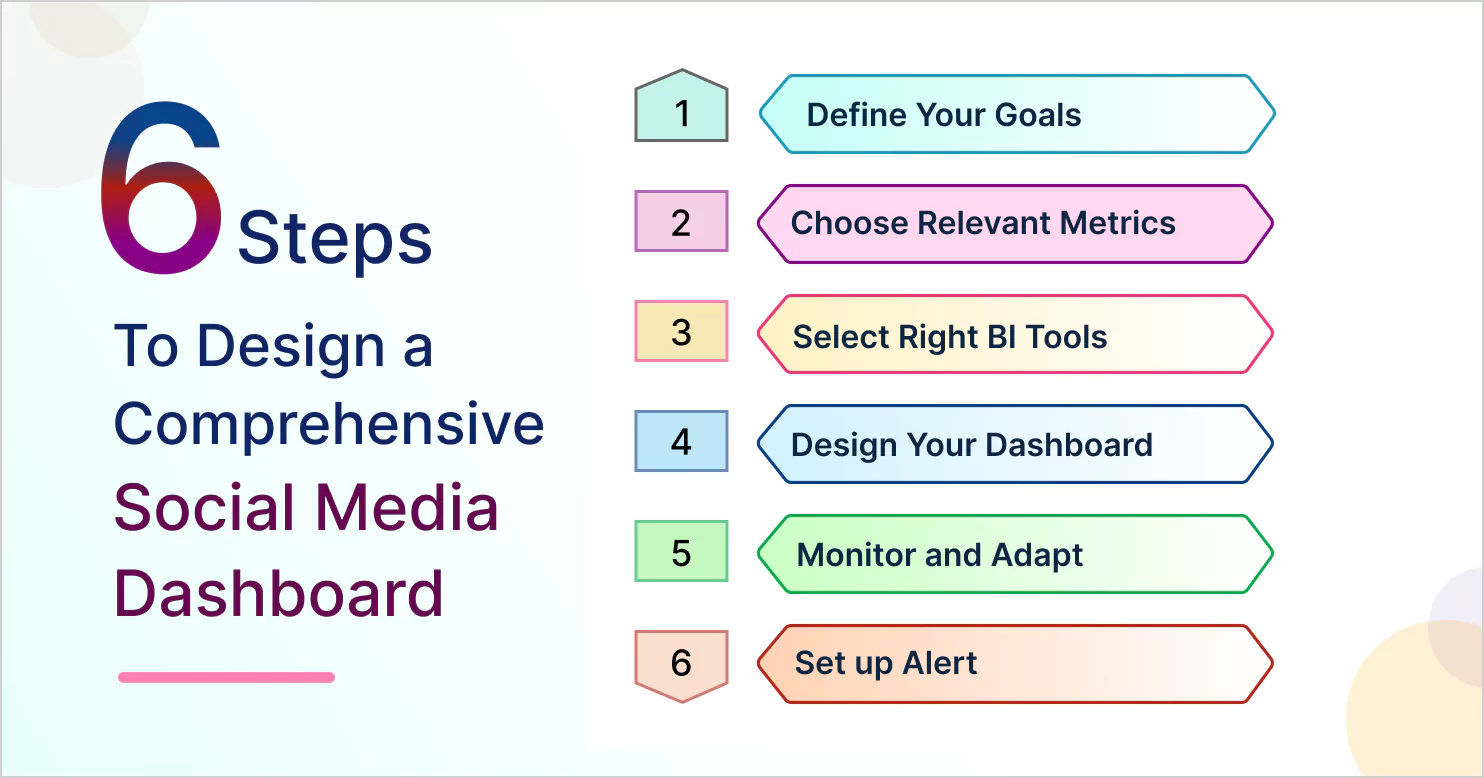 6 Steps
To Design a Comprehensive Social Media Dashboard

1 Define Your Goals

2 Choose Relevant Metrics

3 Select Right BI Tools

4 Design Your Dashboard

5 Monitor and Adapt

6 Set up Alert